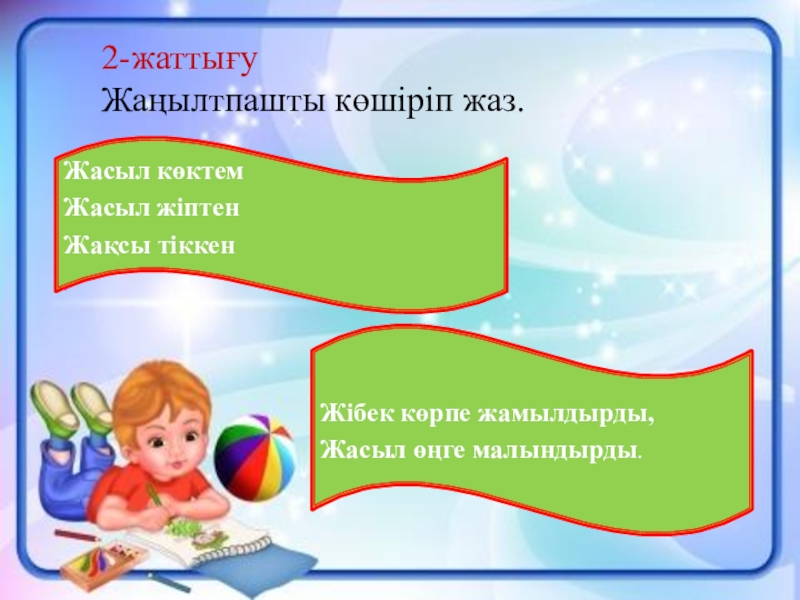 2-жаттығу
Жаңылтпашты көшіріп жаз.

Жасыл көктем
Жасыл жіптен
Жақсы тіккен

Жібек көрпе жамылдырды,
Жасыл өңге малындырды.